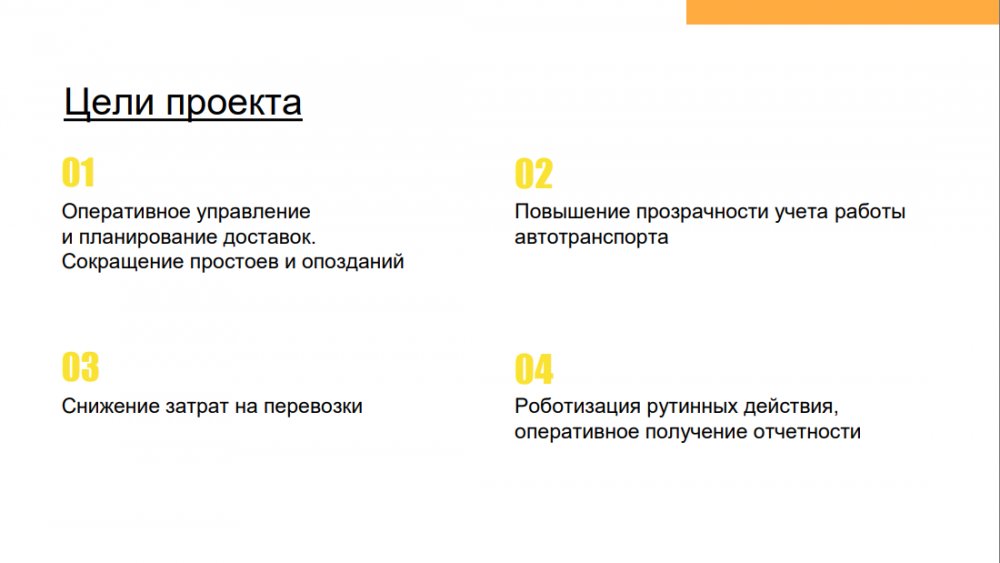 Цели проекта

01

Оперативное управление и планирование доставок. Сокращение простоев и опозданий

02

Повышение прозрачности учета работы автотранспорта

03

Снижение затрат на перевозки

04

Роботизация рутинных действия, оперативное получение отчетности